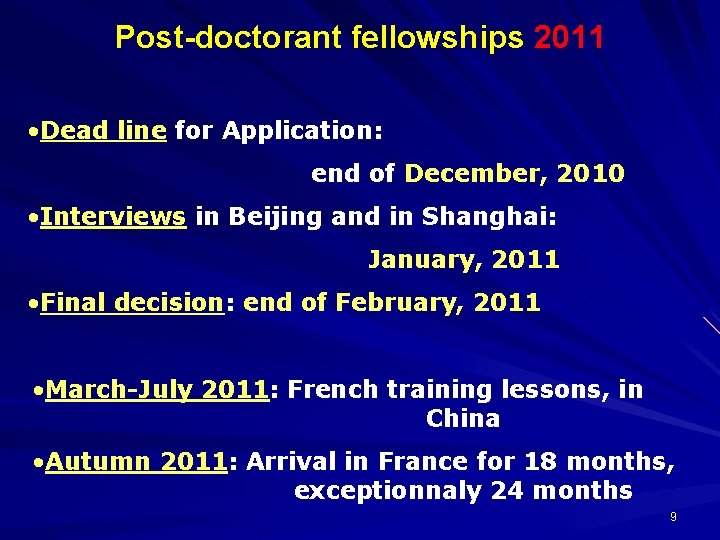 Post-doctorant fellowships 2011

• Dead line for Application:

end of December, 2010

• Interviews in Beijing and in Shanghai:

January, 2011

• Final decision: end of February, 2011

• March-July 2011: French training lessons, in China

• Autumn 2011: Arrival in France for 18 months, exceptionnaly 24 months

9